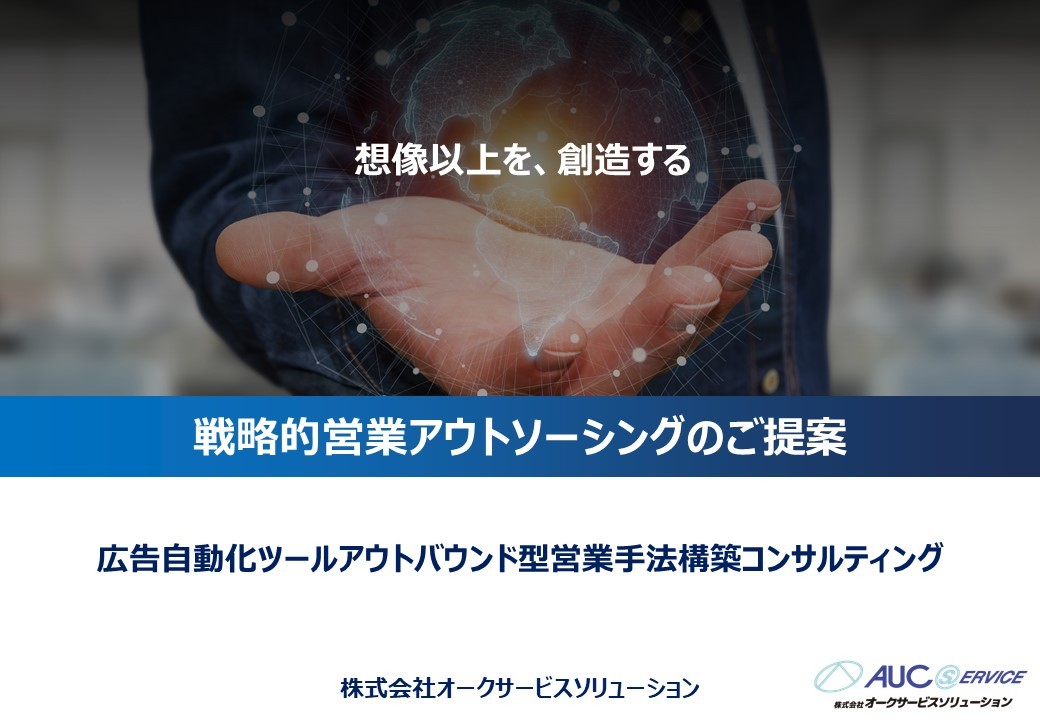 想像以上を、創造する

戦略的営業アウトソーシングのご提案

広告自動化ツールアウトバウンド型営業手法構築コンサルティング

株式会社オークサービスソリューション

AUC SERVICE
株式会社オークサービスソリューション